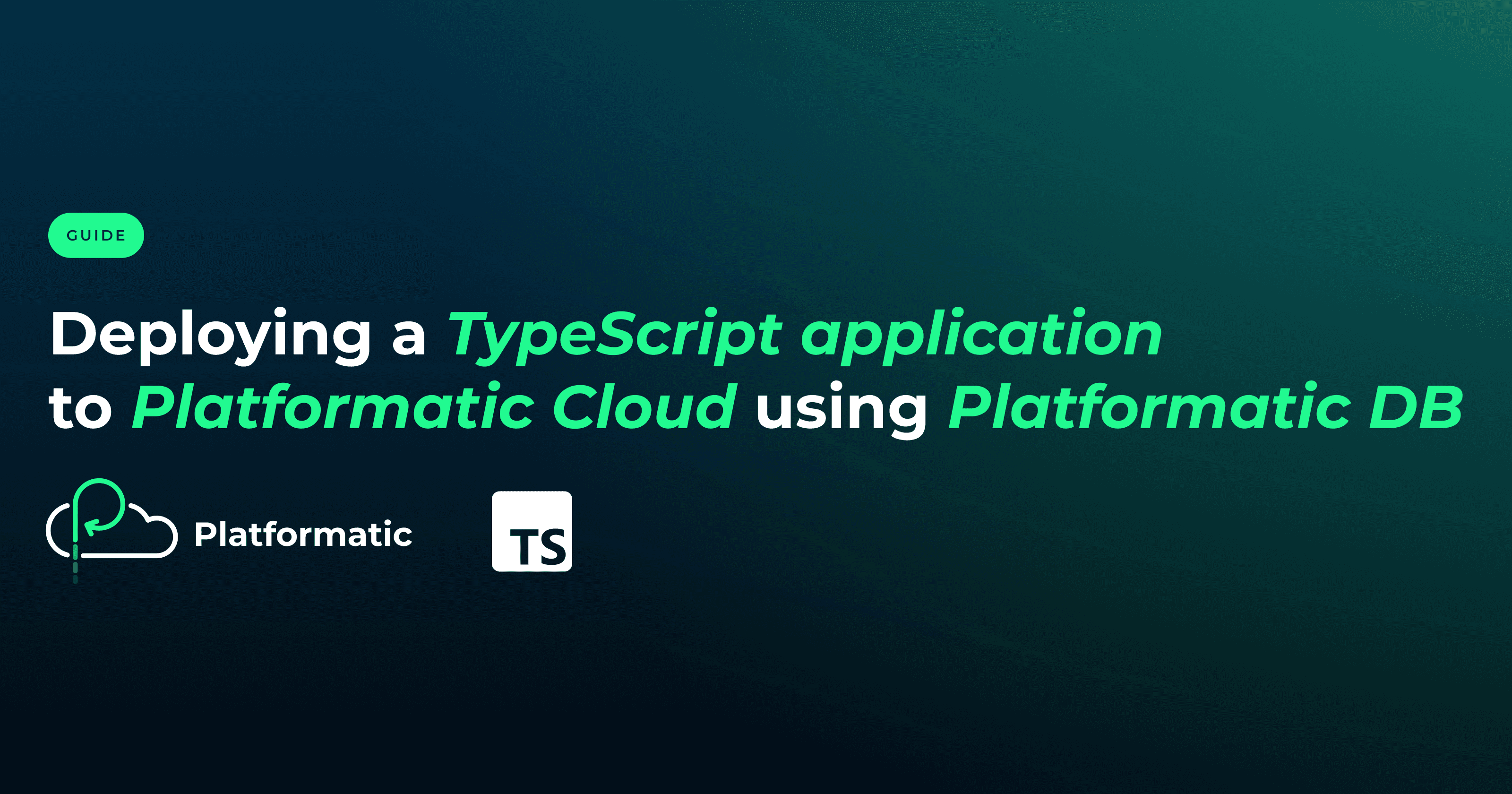 GUIDE

Deploying a TypeScript application to Platformatic Cloud using Platformatic DB

Platformatic

TS